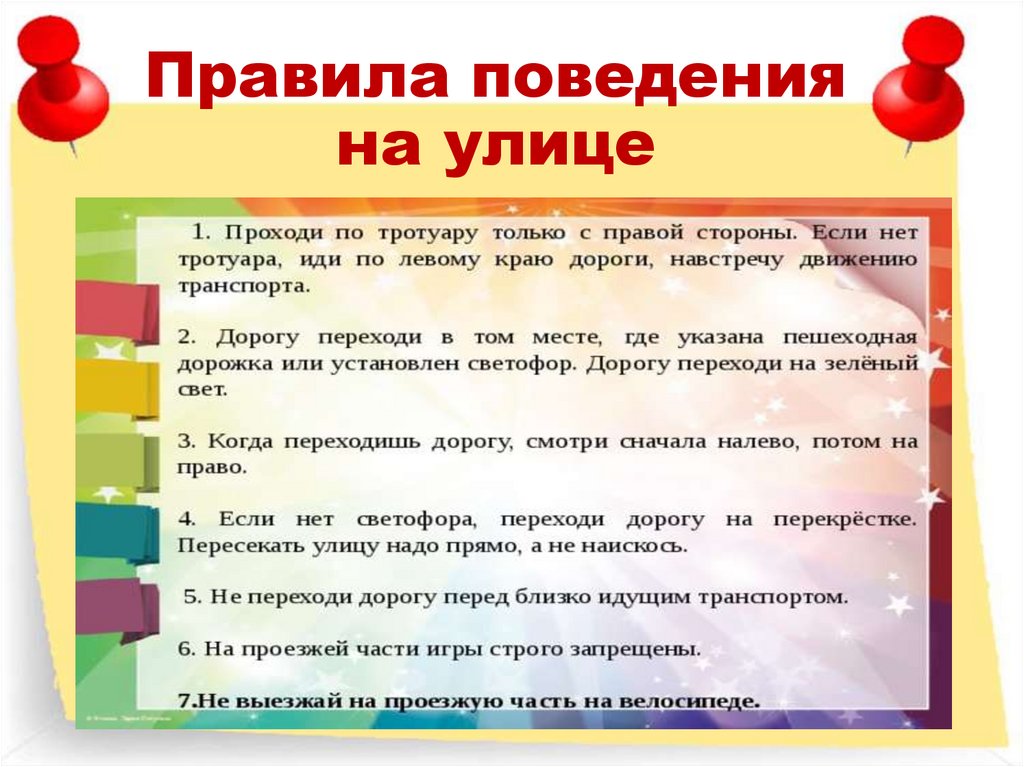 Правила поведения на улице

1. Проходи по тротуару только с правой стороны. Если нет тротуара, иди по левому краю дороги, навстречу движению транспорта.

2. Дорогу переходи в том месте, где указана пешеходная дорожка или установлен светофор. Дорогу переходи на зелёный свет.

3. Когда переходишь дорогу, смотри сначала налево, потом на право.

4. Если нет светофора, переходи дорогу на перекрёстке. Пересекать улицу надо прямо, а не наискось.

5. Не переходи дорогу перед близко идущим транспортом.

6. На проезжей части игры строго запрещены.

7.Не выезжай на проезжую часть на велосипеде.